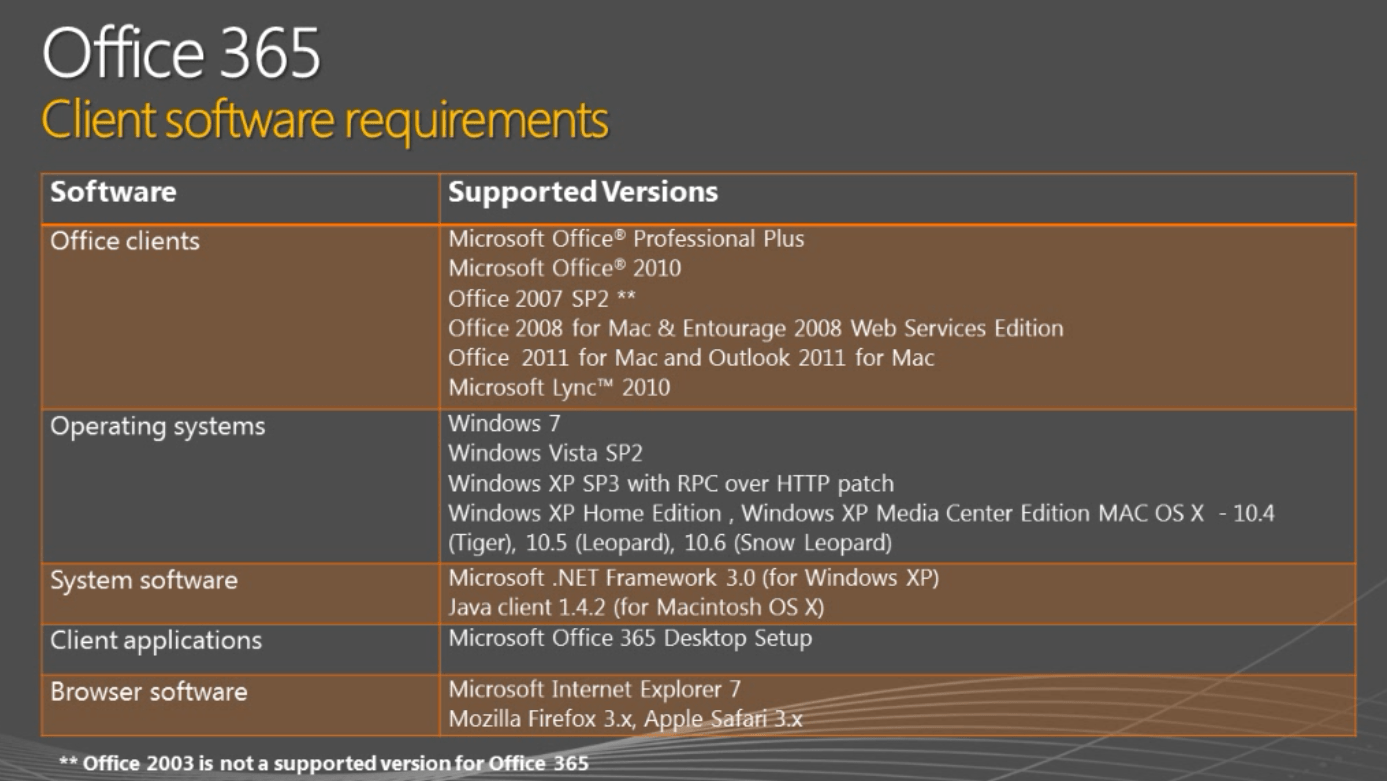 Office 365
Client software requirements

| Software | Supported Versions |
|---|---|
| Office clients | Microsoft Office® Professional Plus<br>Microsoft Office® 2010<br>Office 2007 SP2 **<br>Office 2008 for Mac & Entourage 2008 Web Services Edition<br>Office 2011 for Mac and Outlook 2011 for Mac<br>Microsoft Lync™ 2010 |
| Operating systems | Windows 7<br>Windows Vista SP2<br>Windows XP SP3 with RPC over HTTP patch<br>Windows XP Home Edition , Windows XP Media Center Edition MAC OS X - 10.4 (Tiger), 10.5 (Leopard), 10.6 (Snow Leopard) |
| System software | Microsoft .NET Framework 3.0 (for Windows XP)<br>Java client 1.4.2 (for Macintosh OS X) |
| Client applications | Microsoft Office 365 Desktop Setup |
| Browser software | Microsoft Internet Explorer 7<br>Mozilla Firefox 3.x, Apple Safari 3.x |

** Office 2003 is not a supported version for Office 365